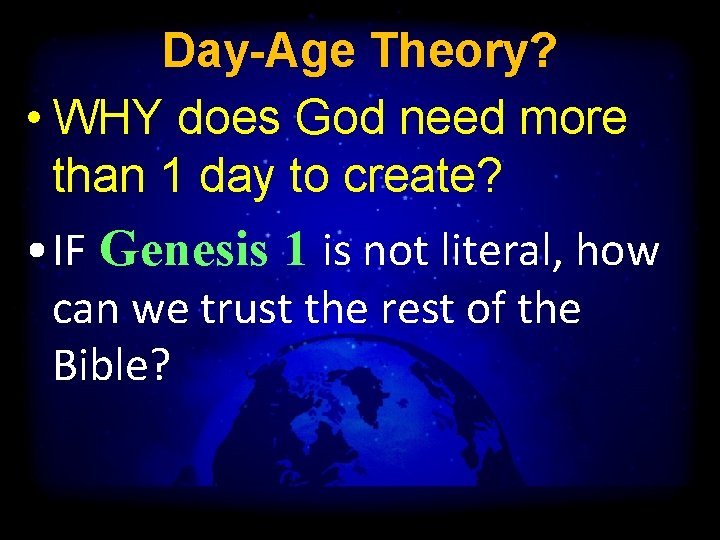 Day-Age Theory?

• WHY does God need more than 1 day to create?

• IF Genesis 1 is not literal, how can we trust the rest of the Bible?